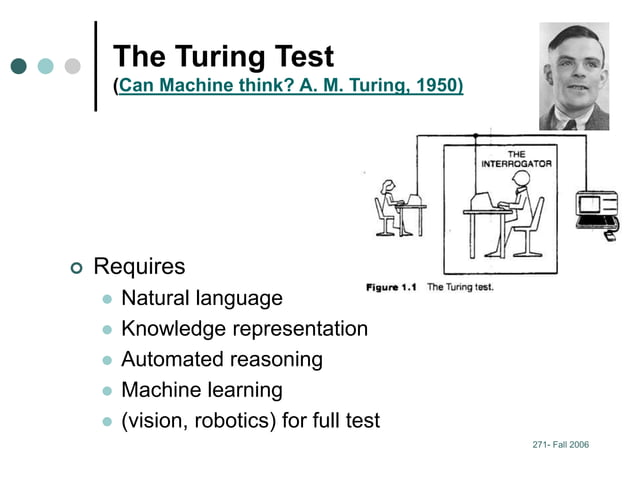 The Turing Test
(Can Machine think? A. M. Turing, 1950)

THE INTERROGATOR

Figure 1.1 The Turing test.

Requires
- Natural language
- Knowledge representation
- Automated reasoning
- Machine learning
- (vision, robotics) for full test

271- Fall 2006